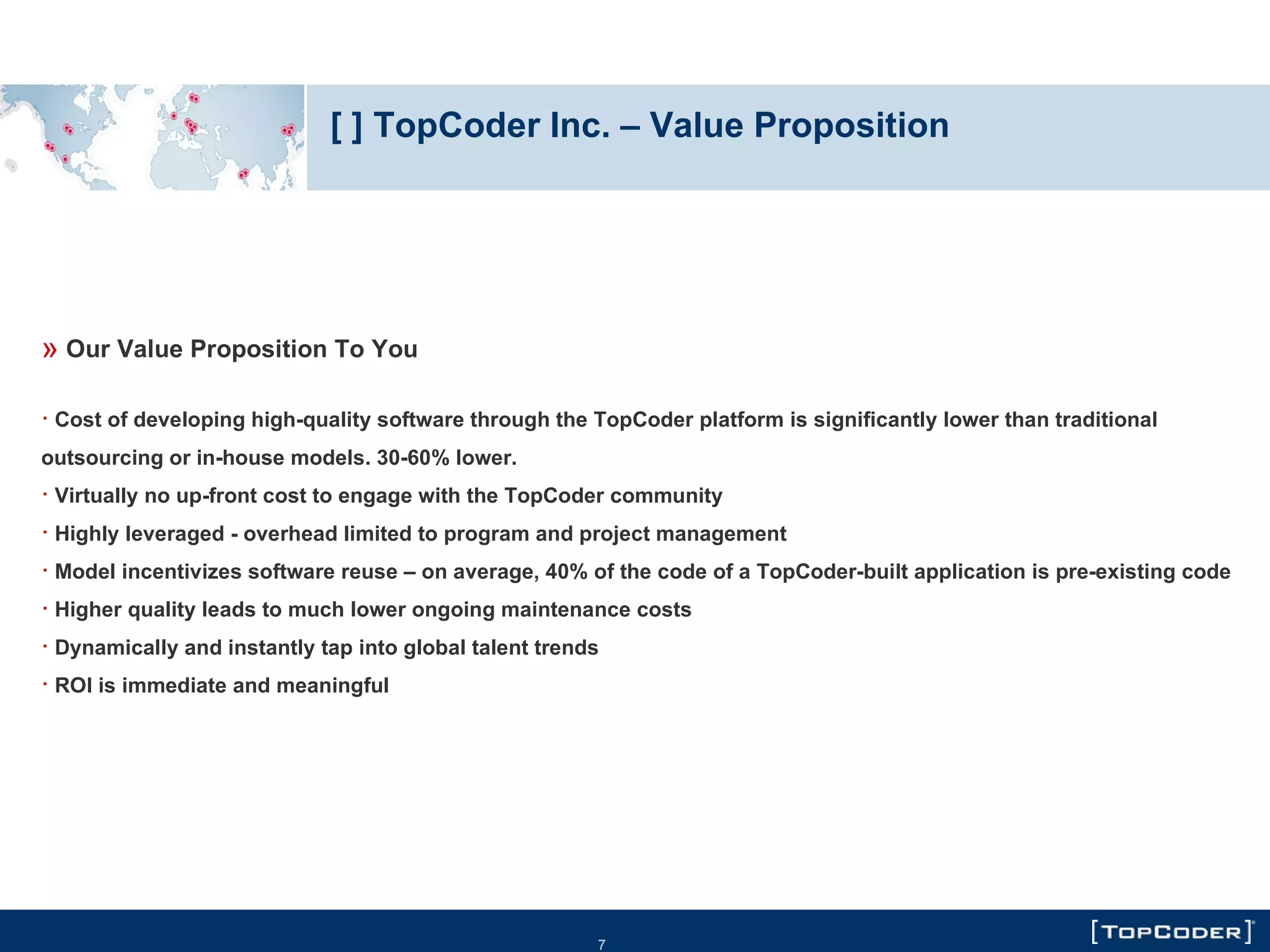 [ ] TopCoder Inc. – Value Proposition

» Our Value Proposition To You

· Cost of developing high-quality software through the TopCoder platform is significantly lower than traditional outsourcing or in-house models. 30-60% lower.

· Virtually no up-front cost to engage with the TopCoder community

· Highly leveraged - overhead limited to program and project management

· Model incentivizes software reuse – on average, 40% of the code of a TopCoder-built application is pre-existing code

· Higher quality leads to much lower ongoing maintenance costs

· Dynamically and instantly tap into global talent trends

· ROI is immediate and meaningful

7

[TOPCODER]